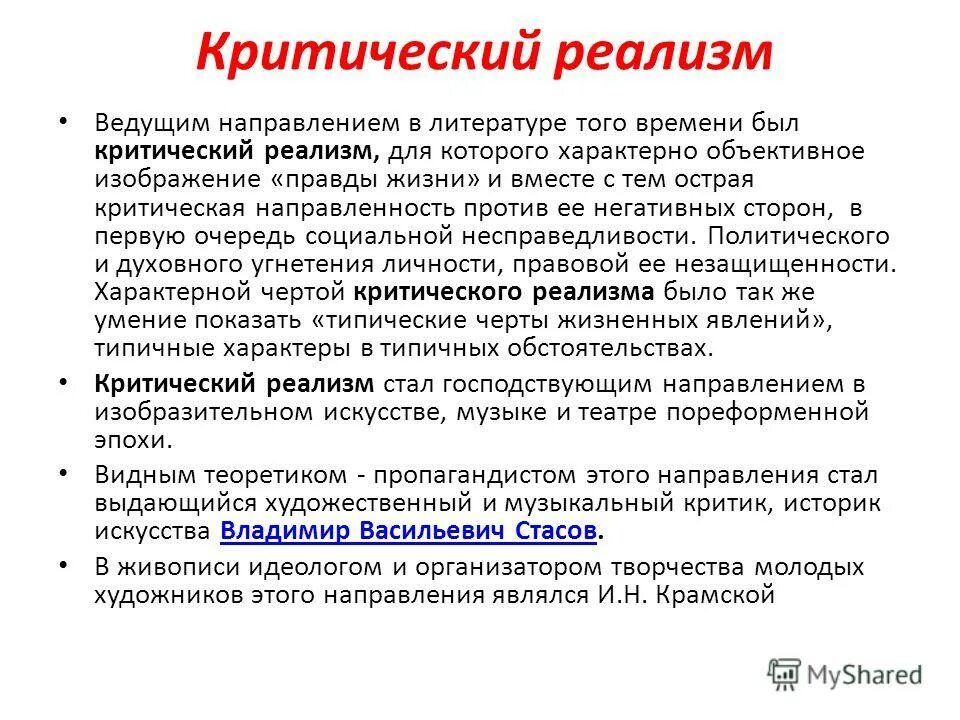 Критический реализм

• Ведущим направлением в литературе того времени был критический реализм, для которого характерно объективное изображение «правды жизни» и вместе с тем острая критическая направленность против ее негативных сторон, в первую очередь социальной несправедливости. Политического и духовного угнетения личности, правовой ее незащищенности. Характерной чертой критического реализма было так же умение показать «типические черты жизненных явлений», типичные характеры в типичных обстоятельствах.

• Критический реализм стал господствующим направлением в изобразительном искусстве, музыке и театре пореформенной эпохи.

• Видным теоретиком - пропагандистом этого направления стал выдающийся художественный и музыкальный критик, историк искусства Владимир Васильевич Стасов.

• В живописи идеологом и организатором творчества молодых художников этого направления являлся И.Н. Крамской

MyShared